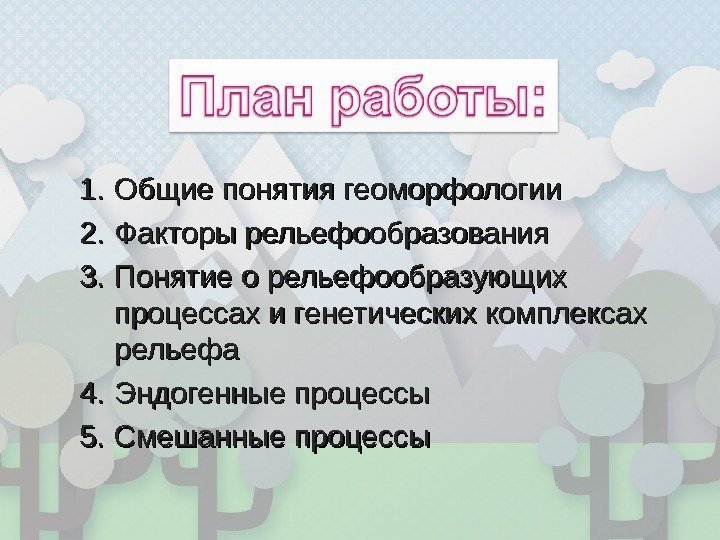 План работы:

1. Общие понятия геоморфологии
2. Факторы рельефообразования
3. Понятие о рельефообразующих процессах и генетических комплексах рельефа
4. Эндогенные процессы
5. Смешанные процессы